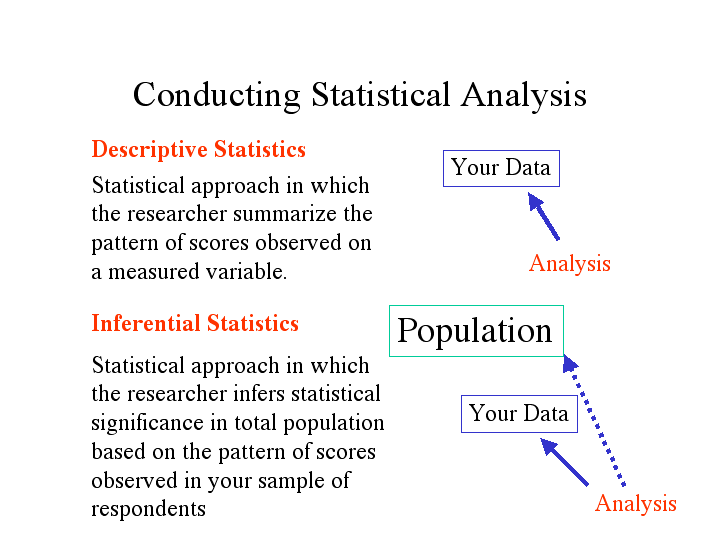 Conducting Statistical Analysis

Descriptive Statistics

Statistical approach in which the researcher summarize the pattern of scores observed on a measured variable.

Your Data

Analysis

Inferential Statistics

Statistical approach in which the researcher infers statistical significance in total population based on the pattern of scores observed in your sample of respondents

Population

Your Data

Analysis